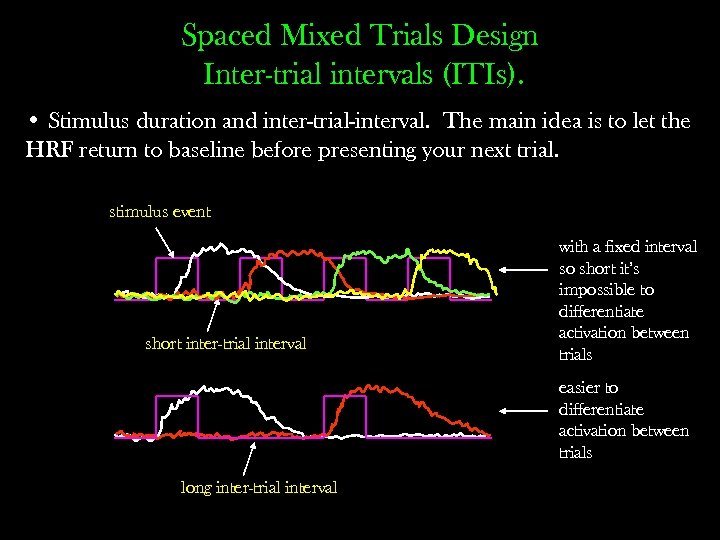 Spaced Mixed Trials Design
Inter-trial intervals (ITIs).

• Stimulus duration and inter-trial-interval. The main idea is to let the HRF return to baseline before presenting your next trial.

stimulus event

short inter-trial interval

with a fixed interval so short it's impossible to differentiate activation between trials

easier to differentiate activation between trials

long inter-trial interval